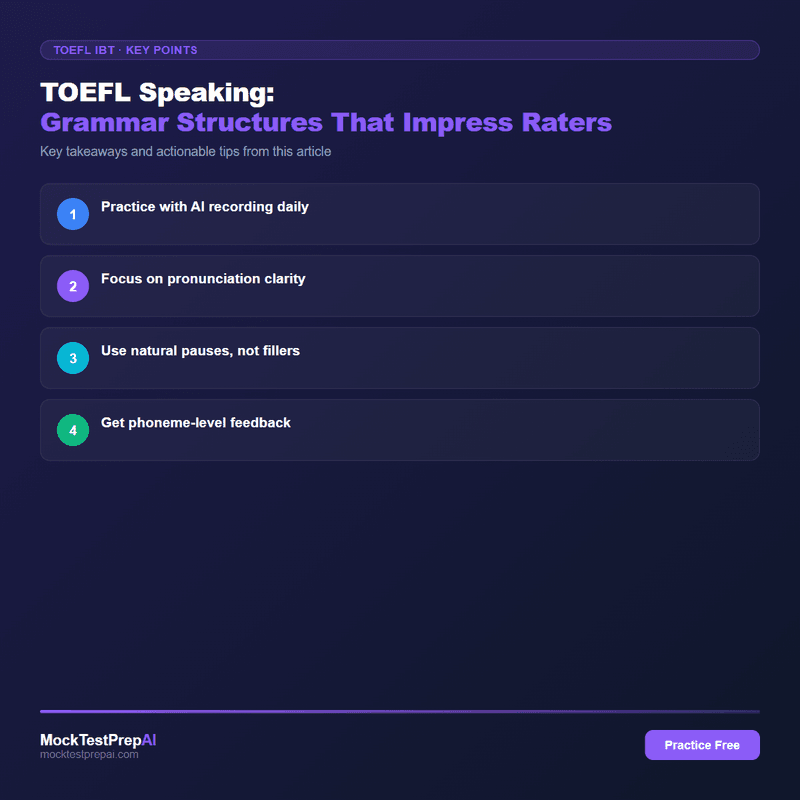 TOEFL IBT · KEY POINTS

TOEFL Speaking:
Grammar Structures That Impress Raters

Key takeaways and actionable tips from this article

1 Practice with AI recording daily

2 Focus on pronunciation clarity

3 Use natural pauses, not fillers

4 Get phoneme-level feedback

MockTestPrepAI
mocktestprepai.com

Practice Free